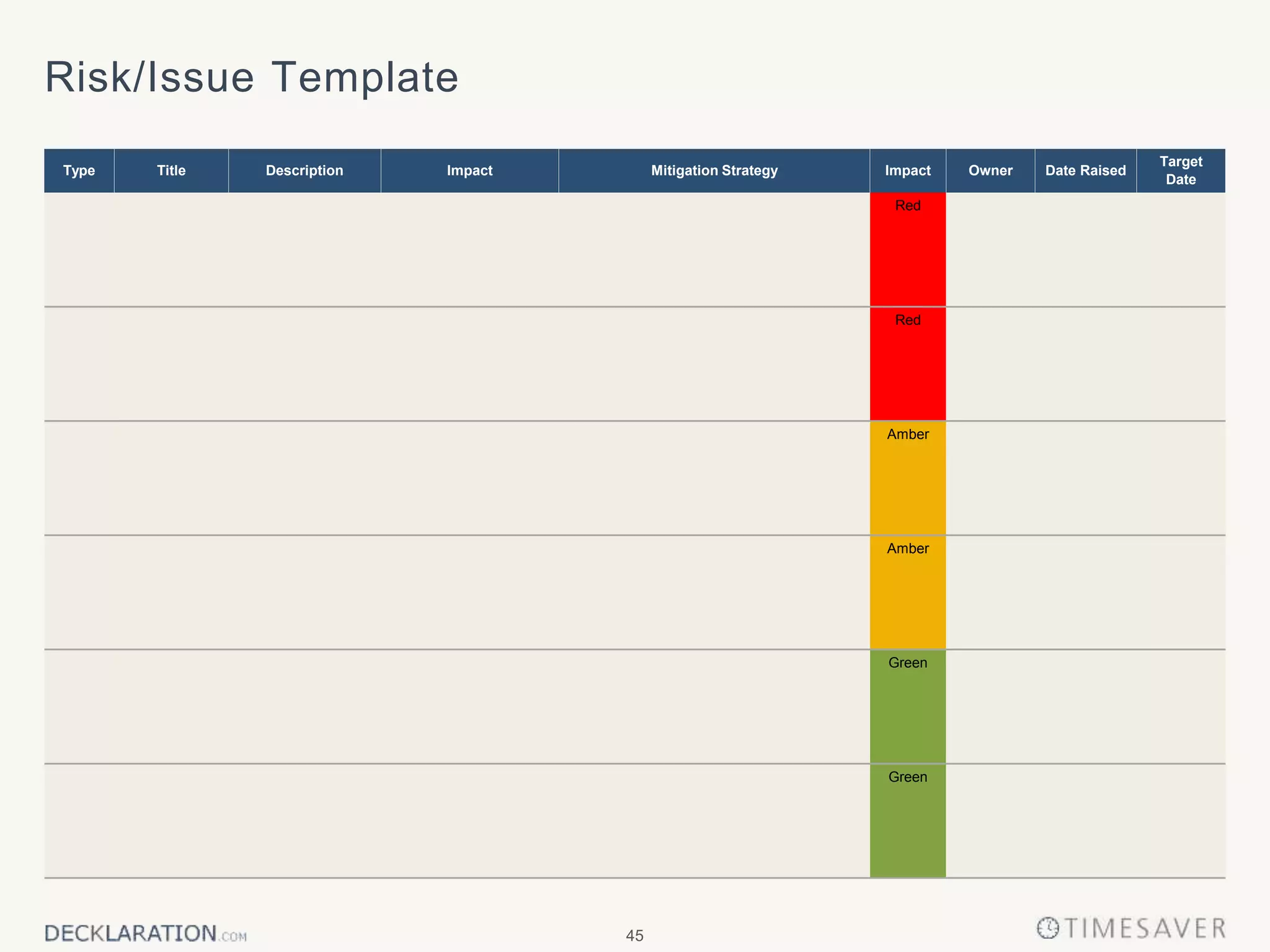 Risk/Issue Template

| Type | Title | Description | Impact | Mitigation Strategy | Impact | Owner | Date Raised | Target Date |
|---|---|---|---|---|---|---|---|---|
| | | | | | Red | | | |
| | | | | | Red | | | |
| | | | | | Amber | | | |
| | | | | | Amber | | | |
| | | | | | Green | | | |
| | | | | | Green | | | |

DECKLARATION.COM

45

TIMESAVER